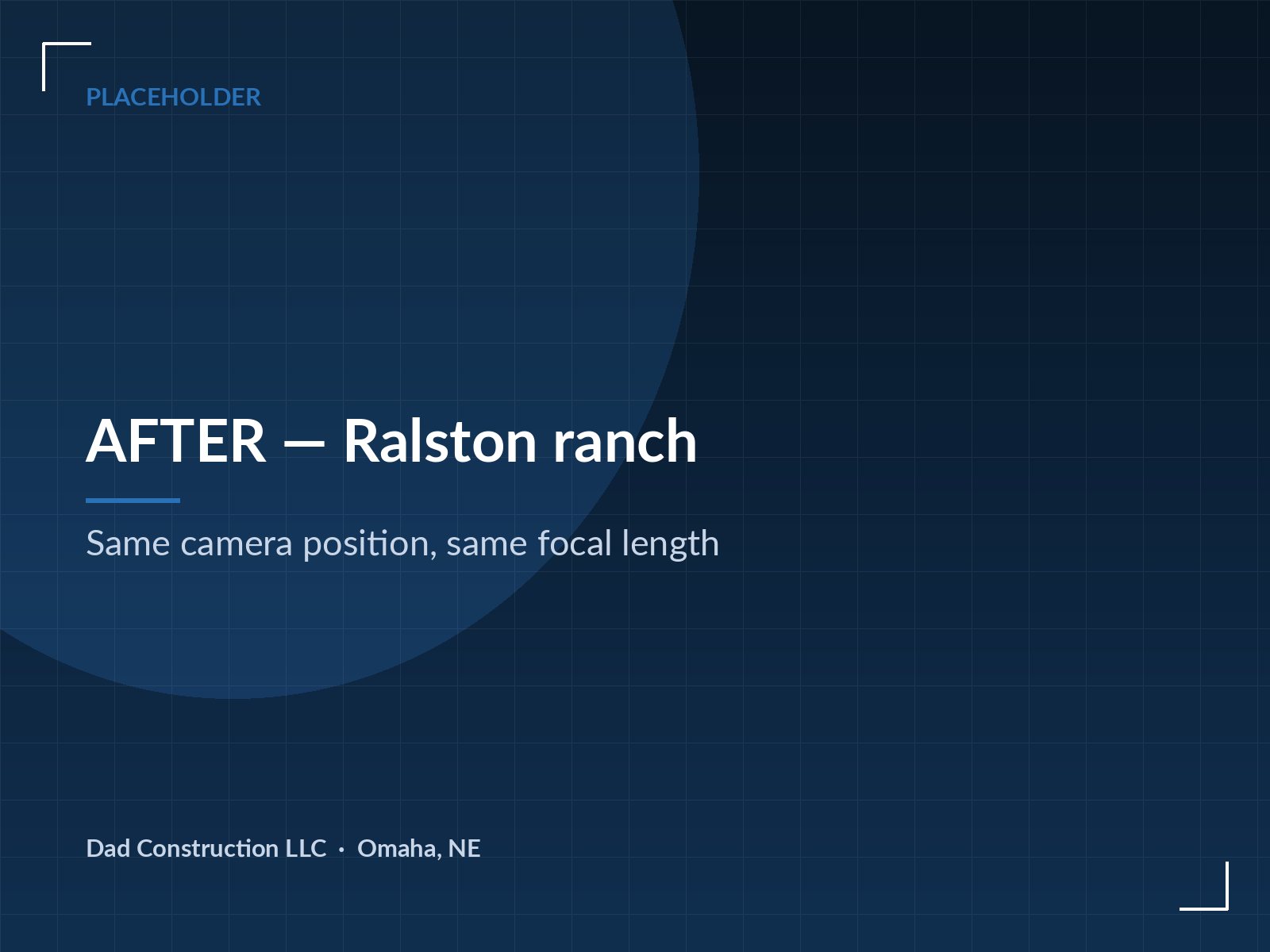 PLACEHOLDER

AFTER — Ralston ranch

Same camera position, same focal length

Dad Construction LLC · Omaha, NE